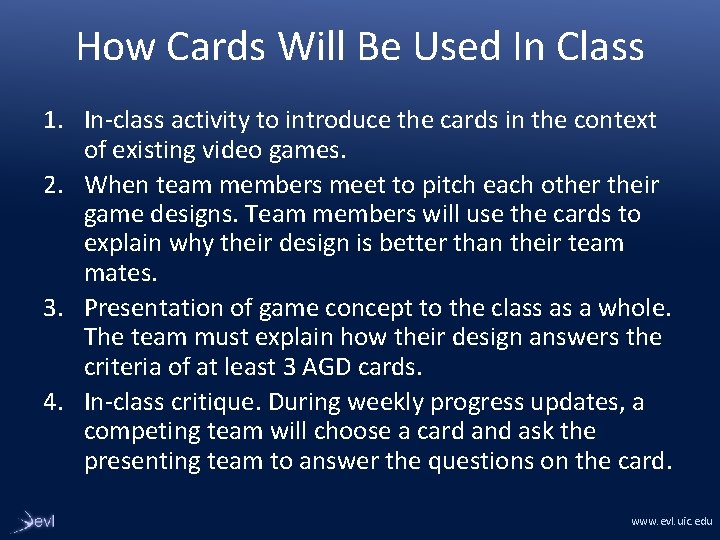 How Cards Will Be Used In Class

1. In-class activity to introduce the cards in the context of existing video games.
2. When team members meet to pitch each other their game designs. Team members will use the cards to explain why their design is better than their team mates.
3. Presentation of game concept to the class as a whole. The team must explain how their design answers the criteria of at least 3 AGD cards.
4. In-class critique. During weekly progress updates, a competing team will choose a card and ask the presenting team to answer the questions on the card.

evl

www.evl.uic.edu